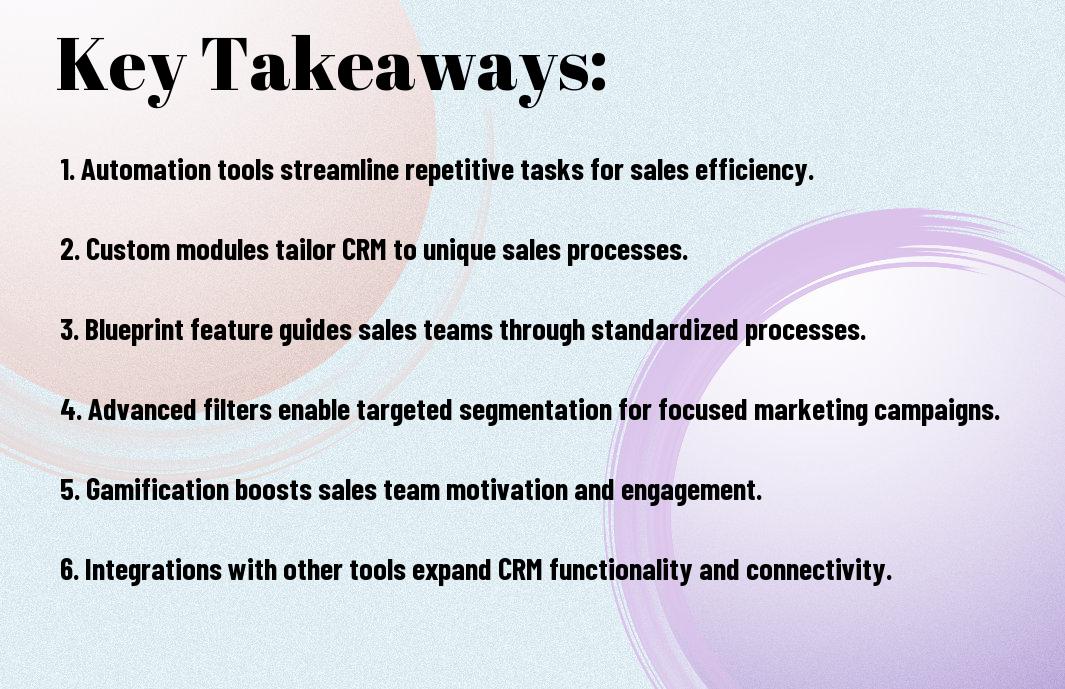 Key Takeaways:

1. Automation tools streamline repetitive tasks for sales efficiency.

2. Custom modules tailor CRM to unique sales processes.

3. Blueprint feature guides sales teams through standardized processes.

4. Advanced filters enable targeted segmentation for focused marketing campaigns.

5. Gamification boosts sales team motivation and engagement.

6. Integrations with other tools expand CRM functionality and connectivity.